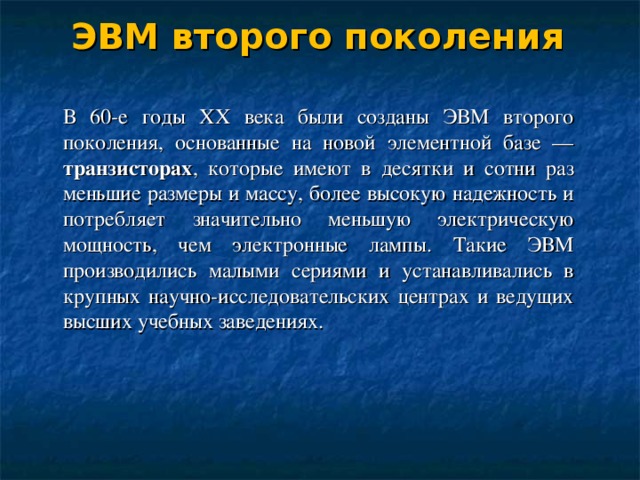 ЭВМ второго поколения

В 60-е годы XX века были созданы ЭВМ второго поколения, основанные на новой элементной базе — транзисторах, которые имеют в десятки и сотни раз меньшие размеры и массу, более высокую надежность и потребляет значительно меньшую электрическую мощность, чем электронные лампы. Такие ЭВМ производились малыми сериями и устанавливались в крупных научно-исследовательских центрах и ведущих высших учебных заведениях.